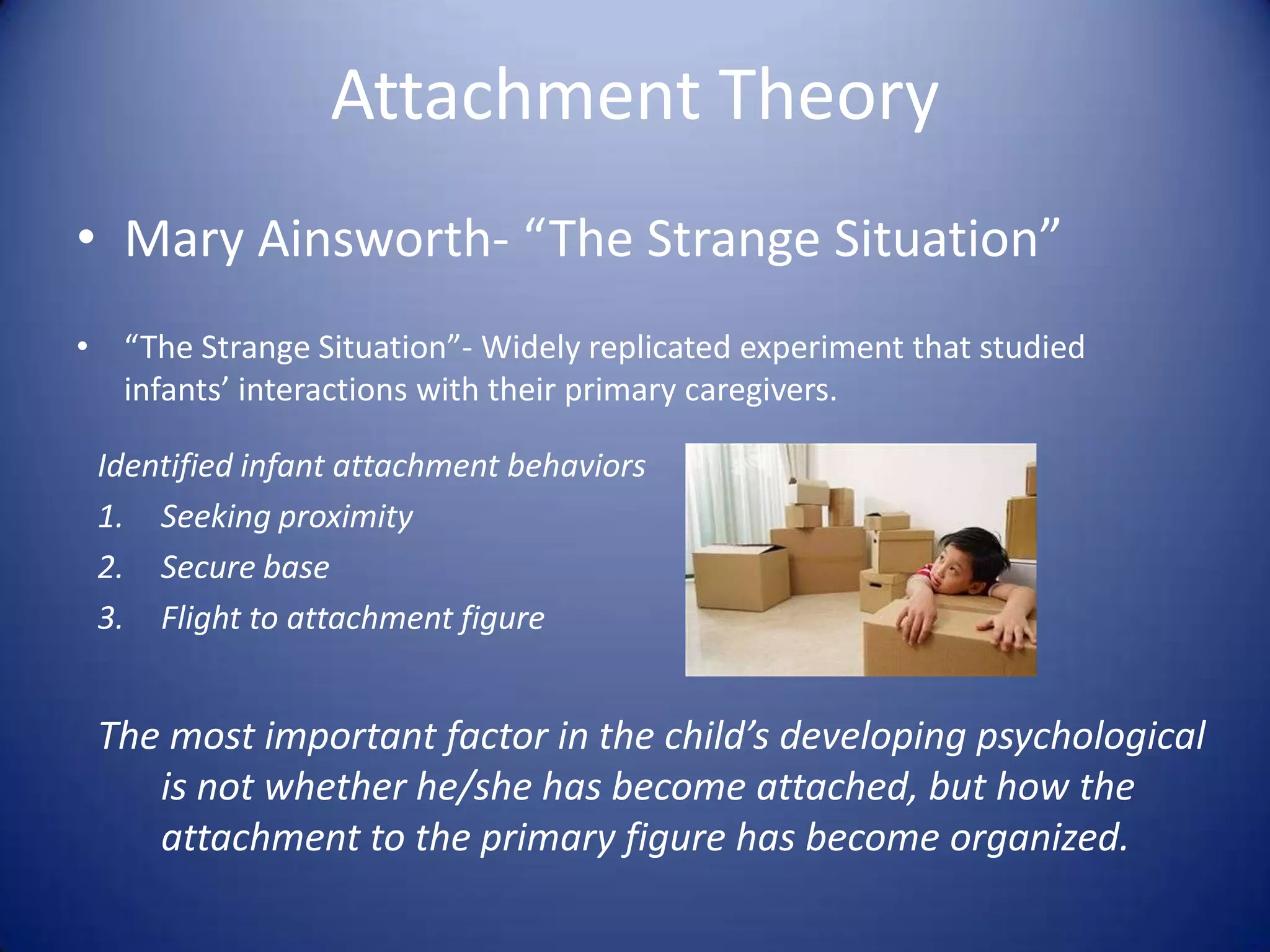 Attachment Theory

• Mary Ainsworth- “The Strange Situation”

• “The Strange Situation”- Widely replicated experiment that studied infants’ interactions with their primary caregivers.

Identified infant attachment behaviors
1. Seeking proximity
2. Secure base
3. Flight to attachment figure

The most important factor in the child’s developing psychological is not whether he/she has become attached, but how the attachment to the primary figure has become organized.